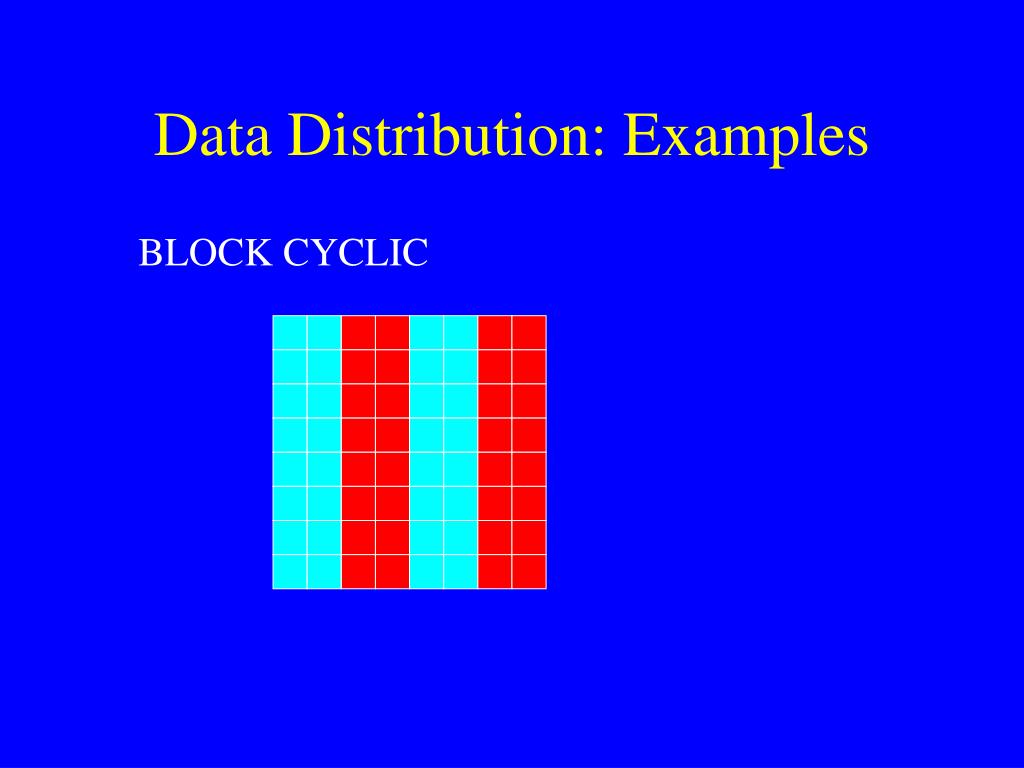 Data Distribution: Examples

BLOCK CYCLIC